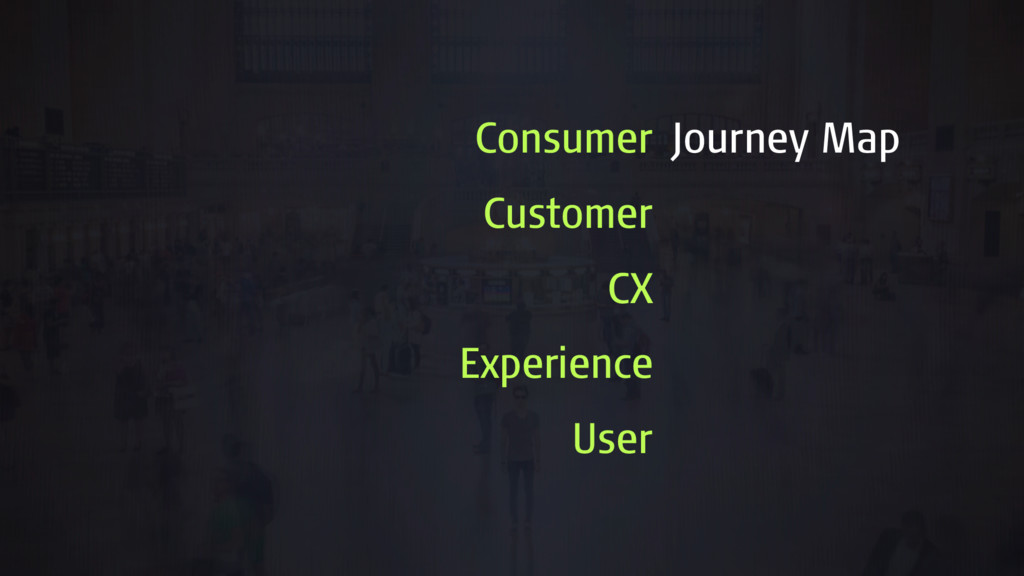 Consumer Journey Map
Customer
CX
Experience
User